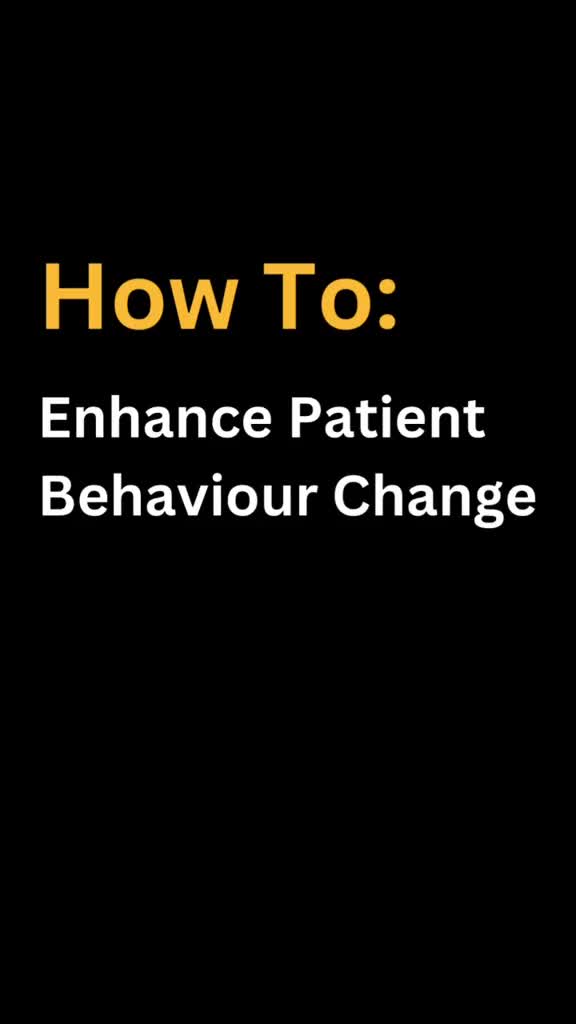 How To:

Enhance Patient Behaviour Change